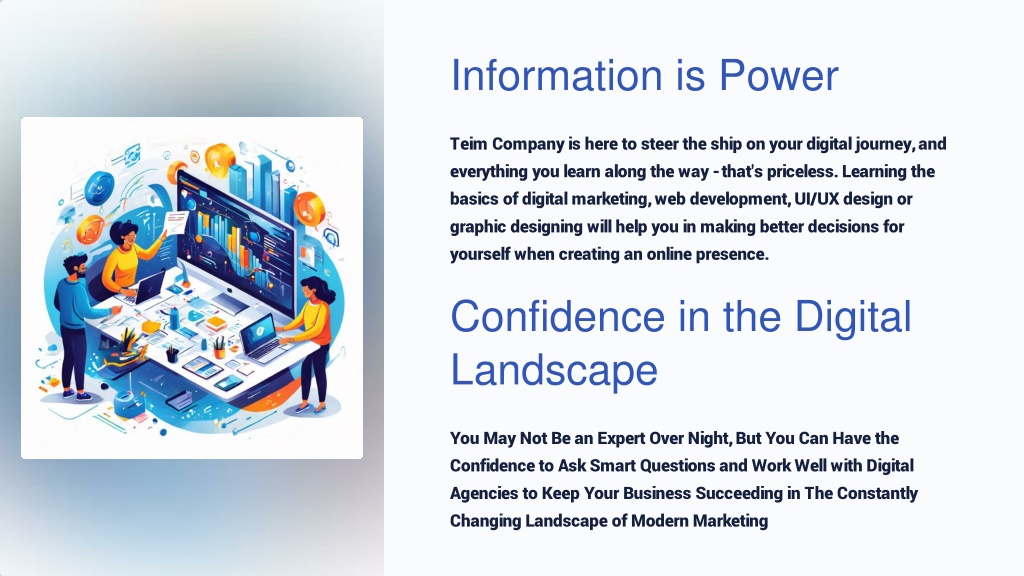 Information is Power

Teim Company is here to steer the ship on your digital journey, and everything you learn along the way - that's priceless. Learning the basics of digital marketing, web development, UI/UX design or graphic designing will help you in making better decisions for yourself when creating an online presence.

Confidence in the Digital Landscape

You May Not Be an Expert Over Night, But You Can Have the Confidence to Ask Smart Questions and Work Well with Digital Agencies to Keep Your Business Succeeding in The Constantly Changing Landscape of Modern Marketing